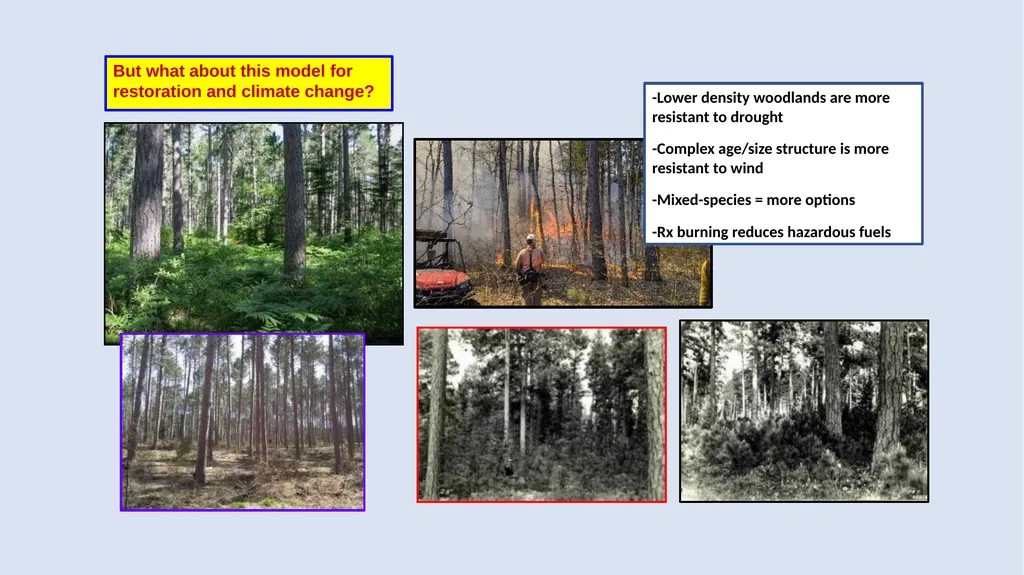 But what about this model for restoration and climate change?

-Lower density woodlands are more resistant to drought

-Complex age/size structure is more resistant to wind

-Mixed-species = more options

-Rx burning reduces hazardous fuels